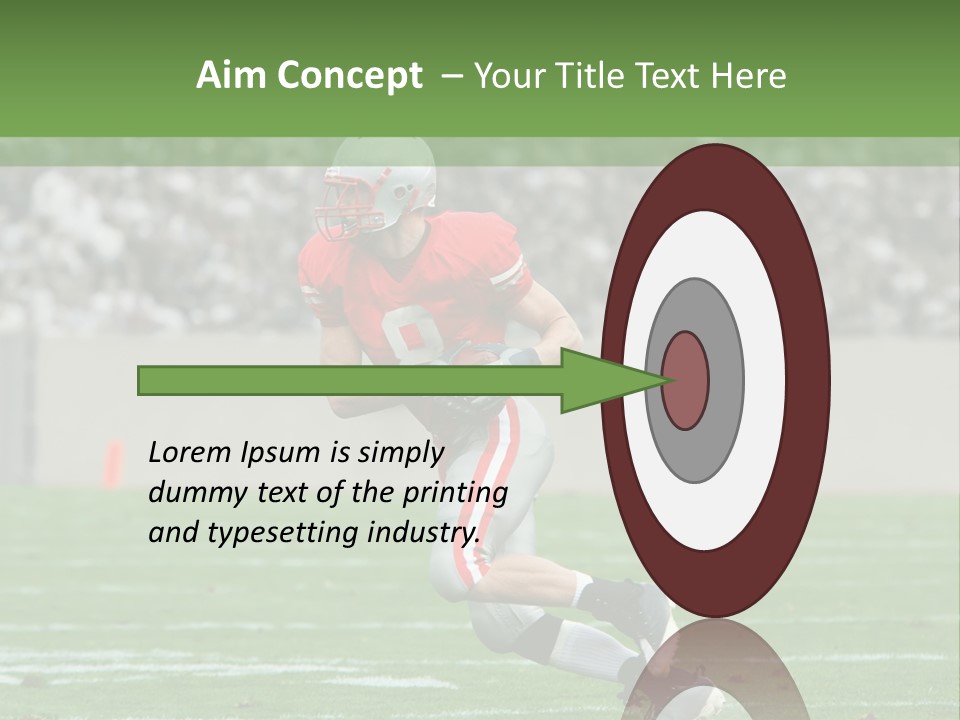 Aim Concept – Your Title Text Here

Lorem Ipsum is simply dummy text of the printing and typesetting industry.